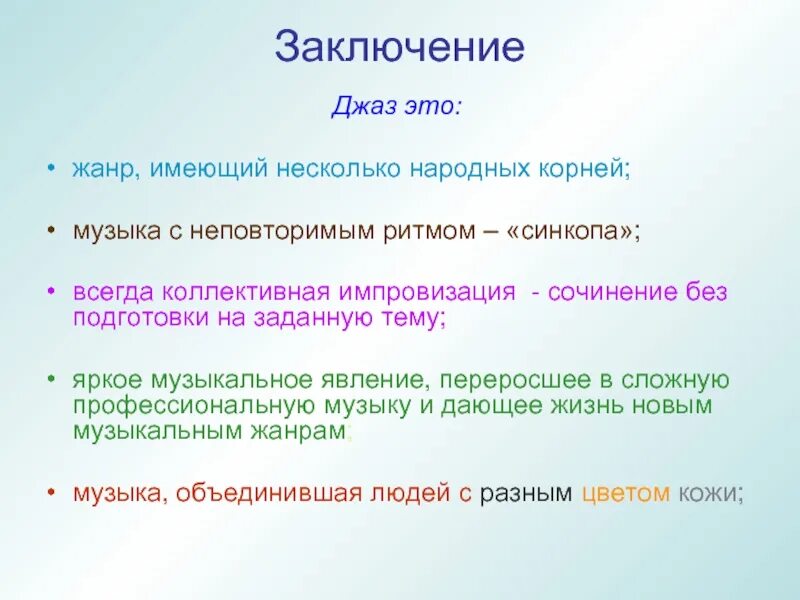 Заключение

Джаз это:

• жанр, имеющий несколько народных корней;

• музыка с неповторимым ритмом – «синкопа»;

• всегда коллективная импровизация - сочинение без подготовки на заданную тему;

• яркое музыкальное явление, переросшее в сложную профессиональную музыку и дающее жизнь новым музыкальным жанрам;

• музыка, объединившая людей с разным цветом кожи;